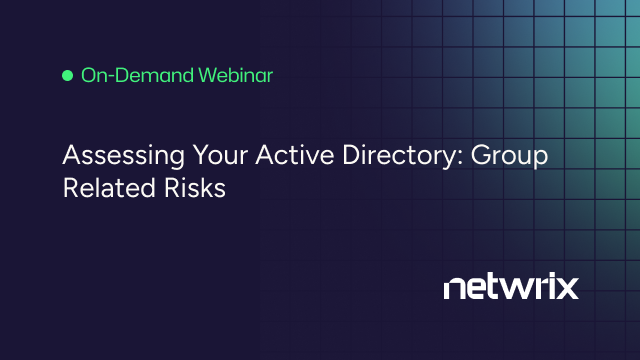 On-Demand Webinar

Assessing Your Active Directory: Group Related Risks

netwrix